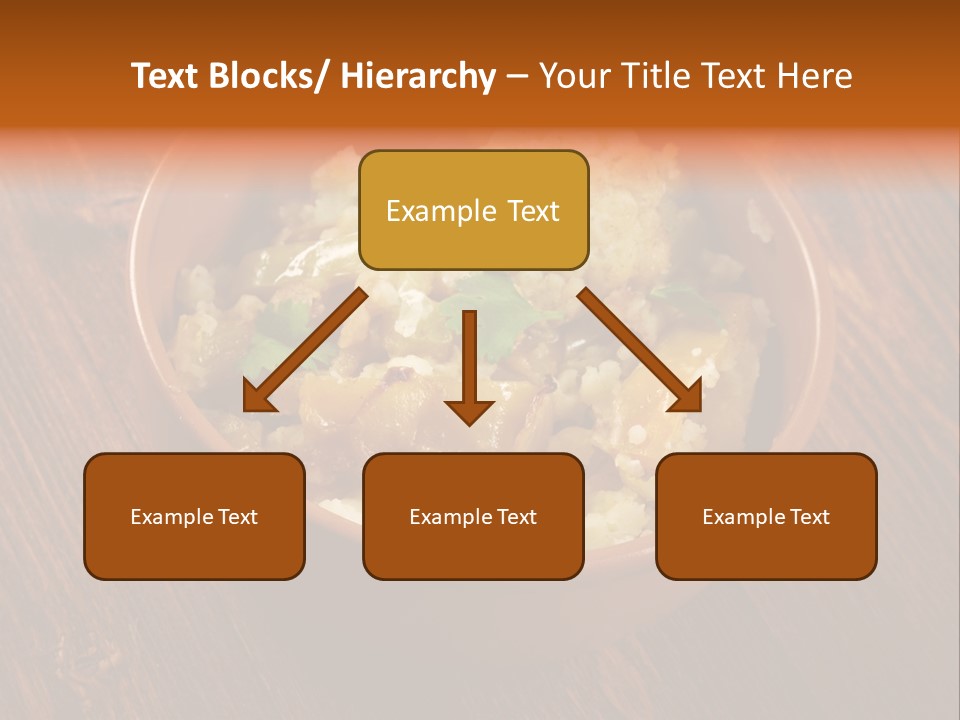 Text Blocks/ Hierarchy – Your Title Text Here

Example Text

Example Text

Example Text

Example Text